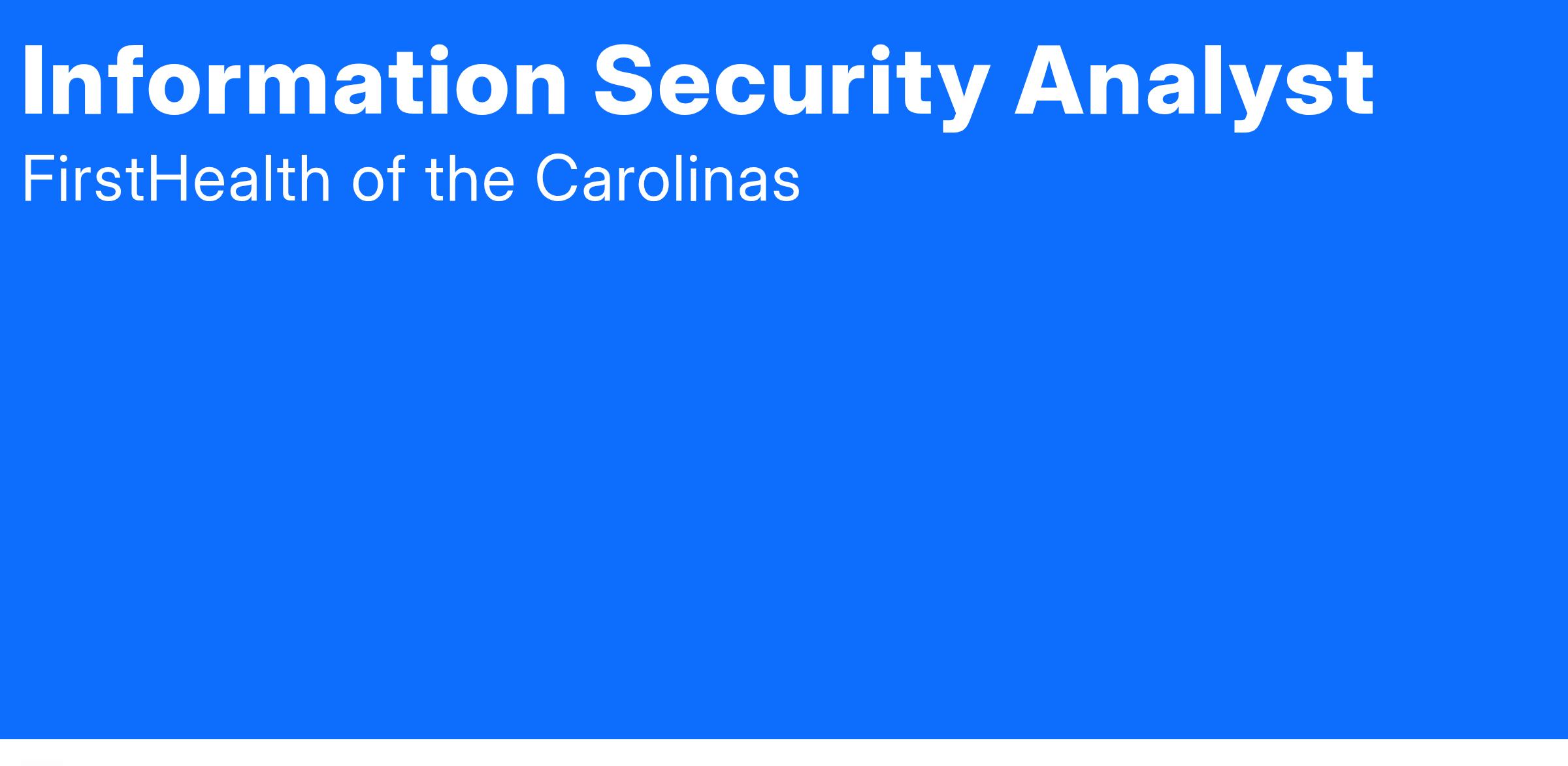 Information Security Analyst

FirstHealth of the Carolinas